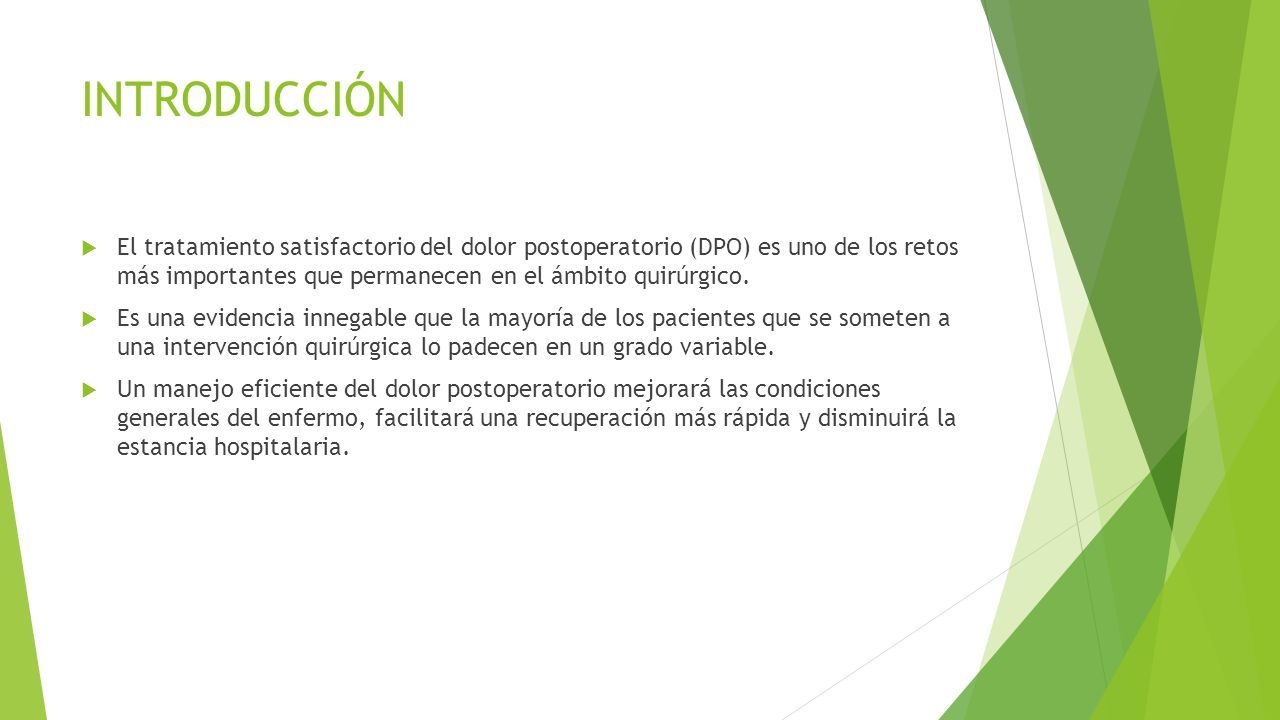 INTRODUCCIÓN

El tratamiento satisfactorio del dolor postoperatorio (DPO) es uno de los retos más importantes que permanecen en el ámbito quirúrgico.

Es una evidencia innegable que la mayoría de los pacientes que se someten a una intervención quirúrgica lo padecen en un grado variable.

Un manejo eficiente del dolor postoperatorio mejorará las condiciones generales del enfermo, facilitará una recuperación más rápida y disminuirá la estancia hospitalaria.